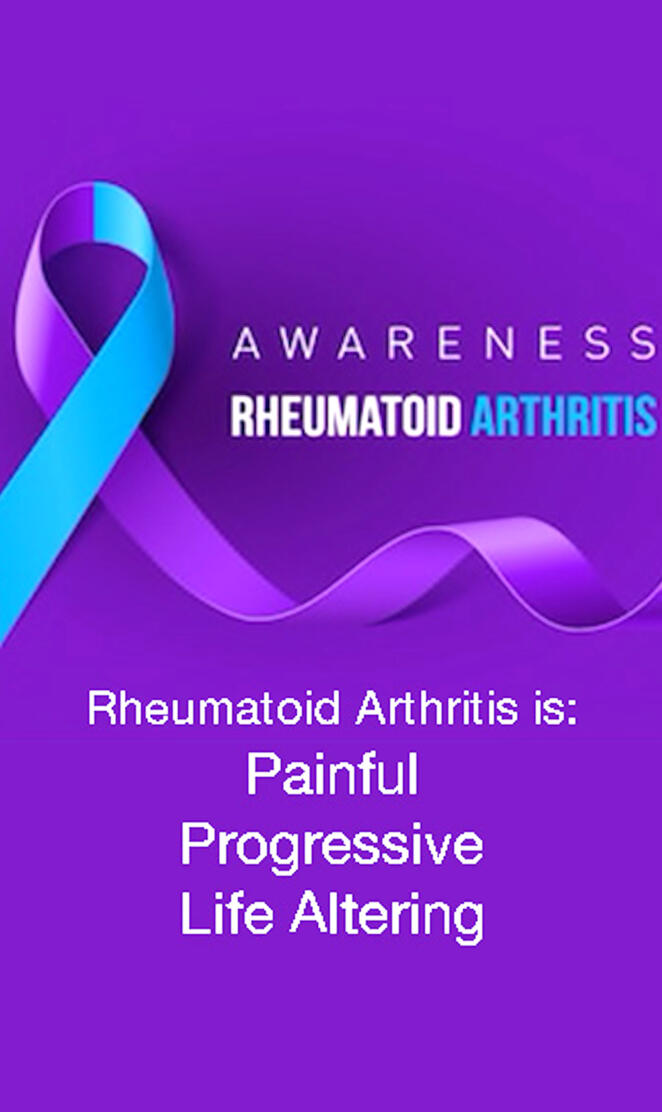 AWARENESS
RHEUMATOID ARTHRITIS

Rheumatoid Arthritis is:
Painful
Progressive
Life Altering